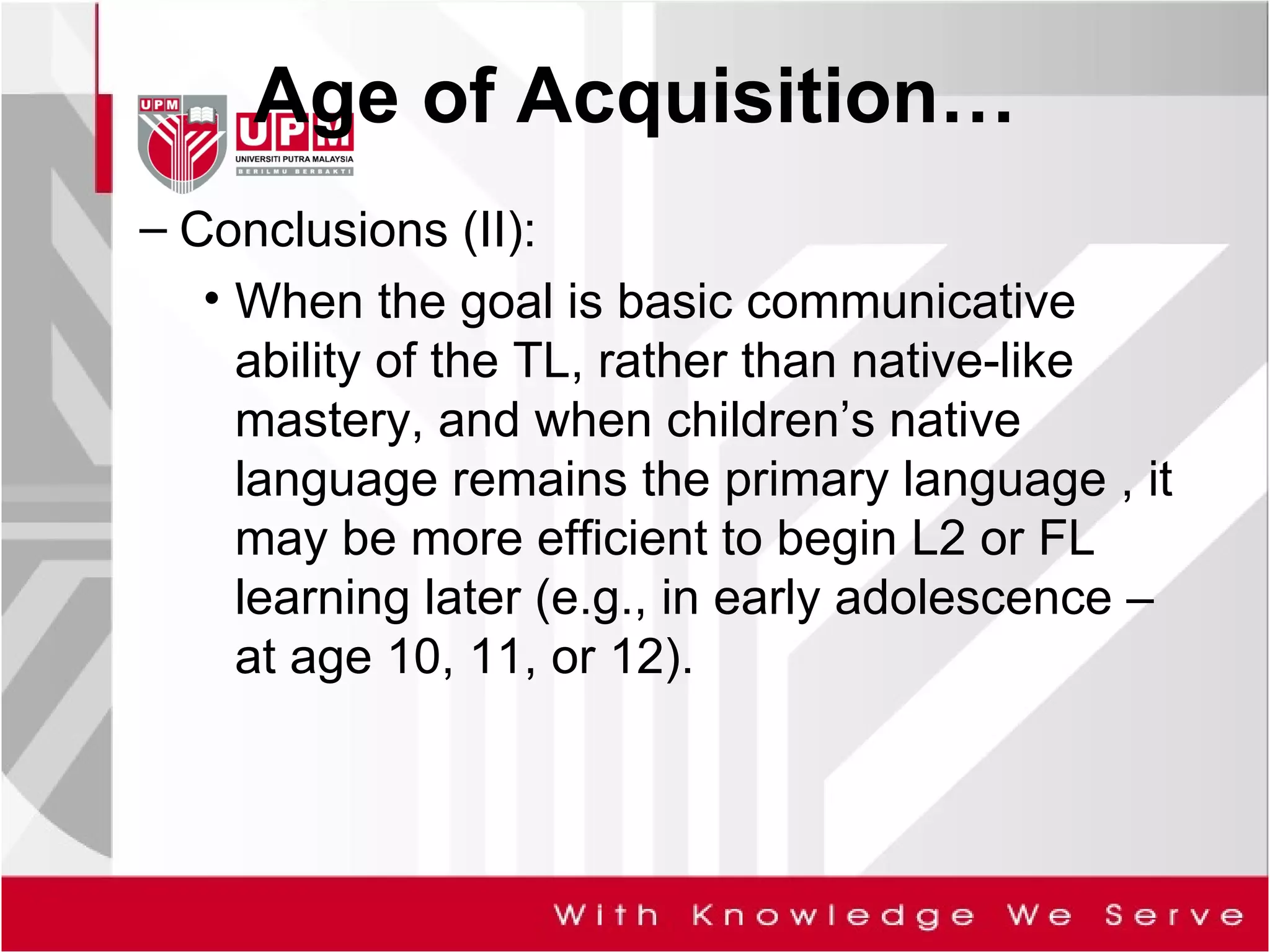 UPM

UPM
UNIVERSITI PUTRA MALAYSIA
BERILMU BERBAKTI

Age of Acquisition…

– Conclusions (II):

• When the goal is basic communicative ability of the TL, rather than native-like mastery, and when children's native language remains the primary language , it may be more efficient to begin L2 or FL learning later (e.g., in early adolescence – at age 10, 11, or 12).

With Knowledge We Serve